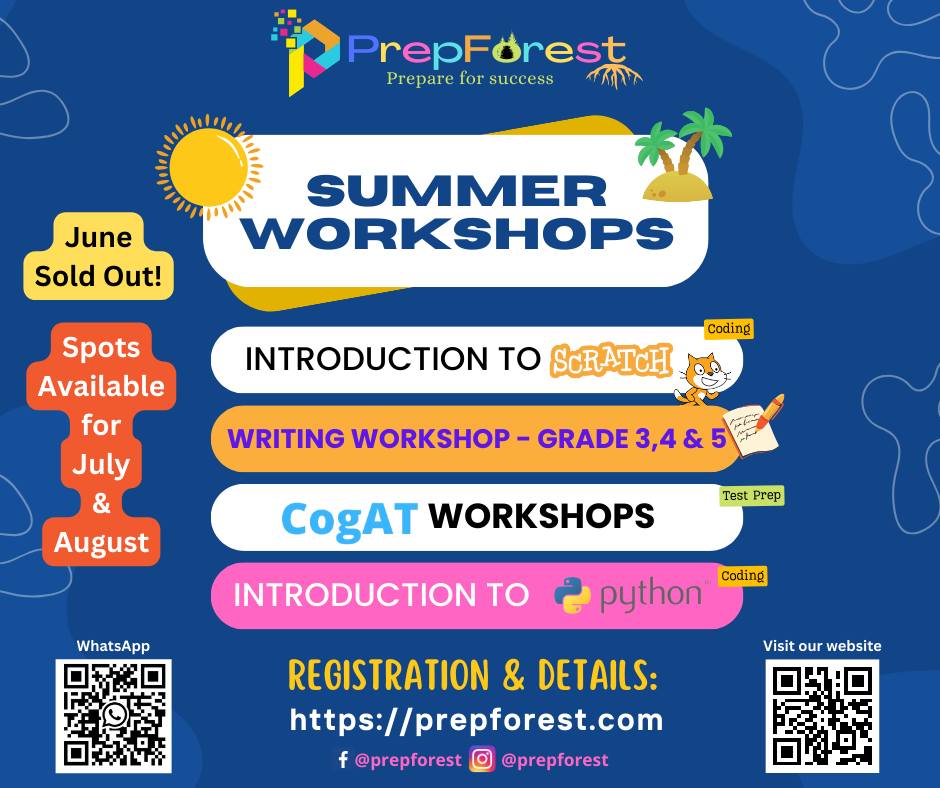 PrepForest
Prepare for success

SUMMER WORKSHOPS

June Sold Out!

Spots Available for July & August

Coding
INTRODUCTION TO SCRATCH

WRITING WORKSHOP - GRADE 3,4 & 5

Test Prep
CogAT WORKSHOPS

Coding
INTRODUCTION TO python

WhatsApp

REGISTRATION & DETAILS:
https://prepforest.com

@prepforest @prepforest

Visit our website